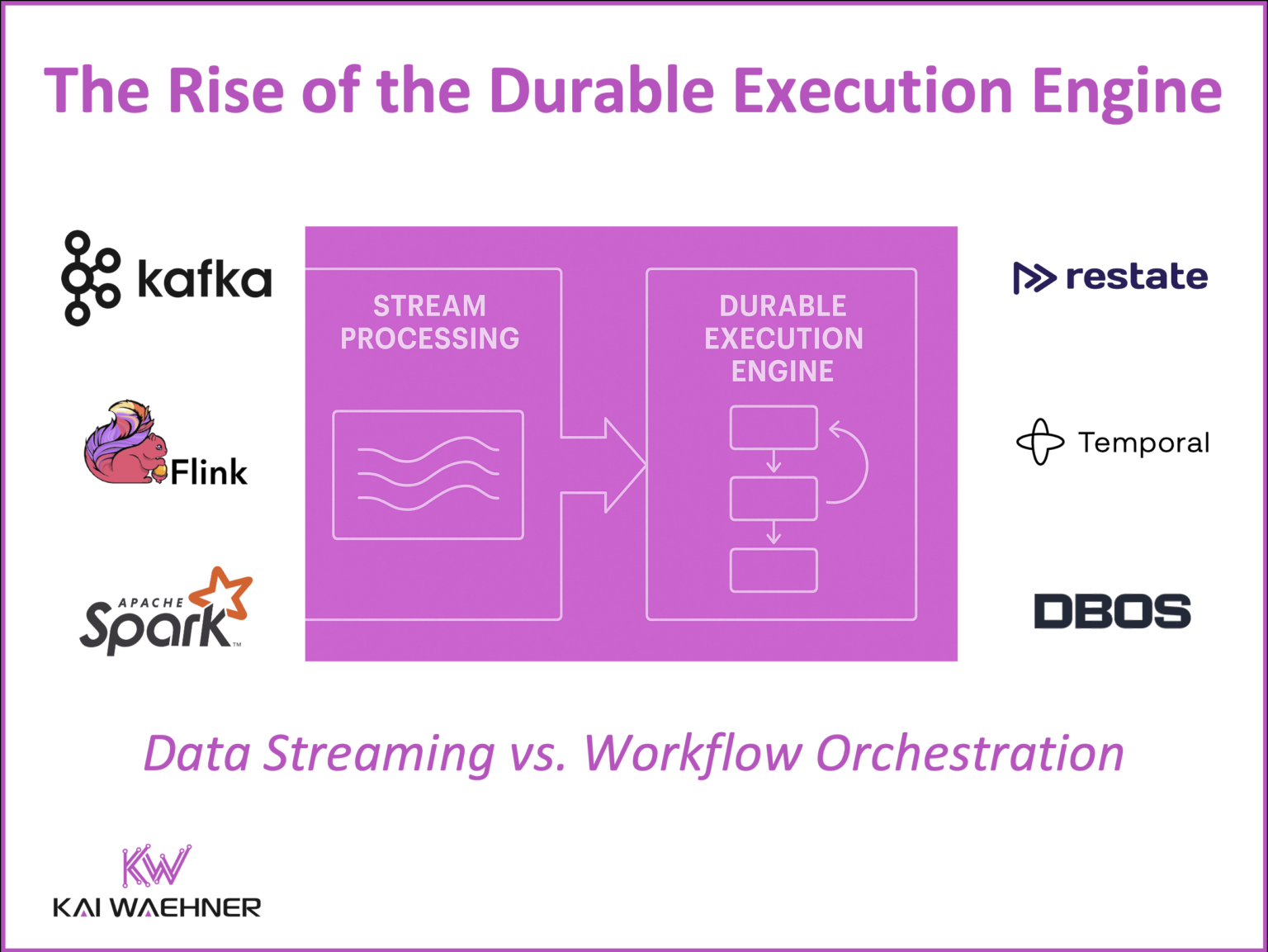 The Rise of the Durable Execution Engine

kafka

Flink

APACHE Spark™

STREAM PROCESSING

DURABLE EXECUTION ENGINE

restate

Temporal

DBOS

Data Streaming vs. Workflow Orchestration

KW
KAI WAEHNER